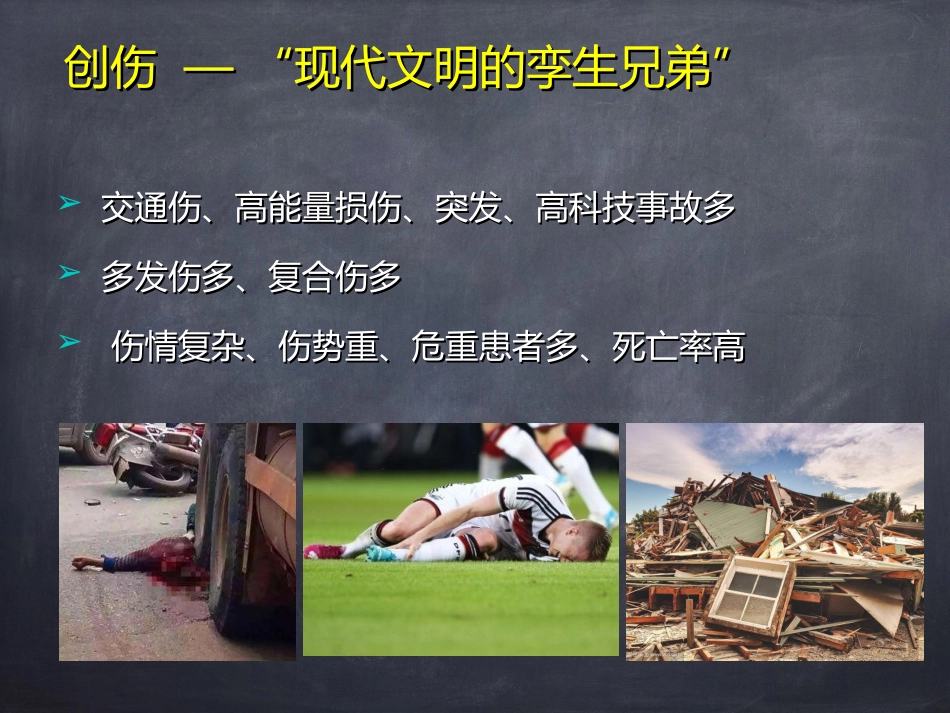 创伤 — “现代文明的孪生兄弟”

➢ 交通伤、高能量损伤、突发、高科技事故多

➢ 多发伤多、复合伤多

➢ 伤情复杂、伤势重、危重患者多、死亡率高